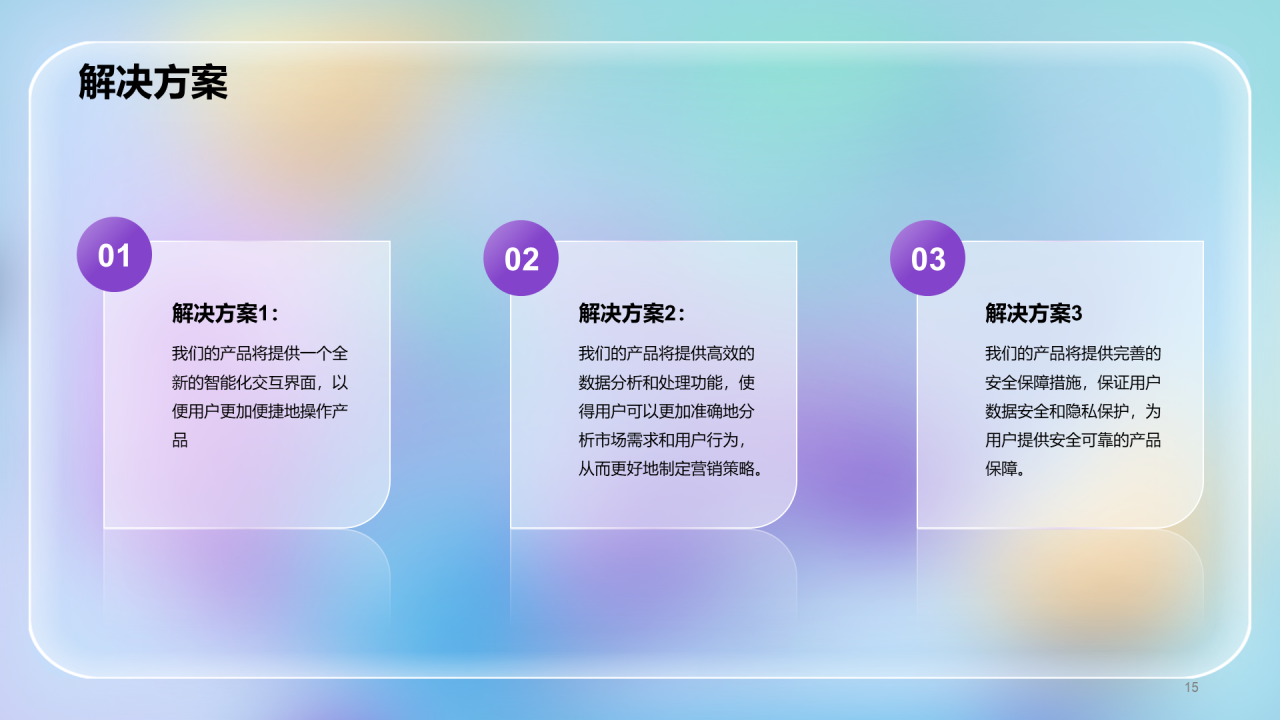 解决方案

01

解决方案1：

我们的产品将提供一个全新的智能化交互界面，以便用户更加便捷地操作产品

02

解决方案2：

我们的产品将提供高效的数据分析和处理功能，使得用户可以更加准确地分析市场需求和用户行为，从而更好地制定营销策略。

03

解决方案3

我们的产品将提供完善的安全保障措施，保证用户数据安全和隐私保护，为用户提供安全可靠的产品保障。

15